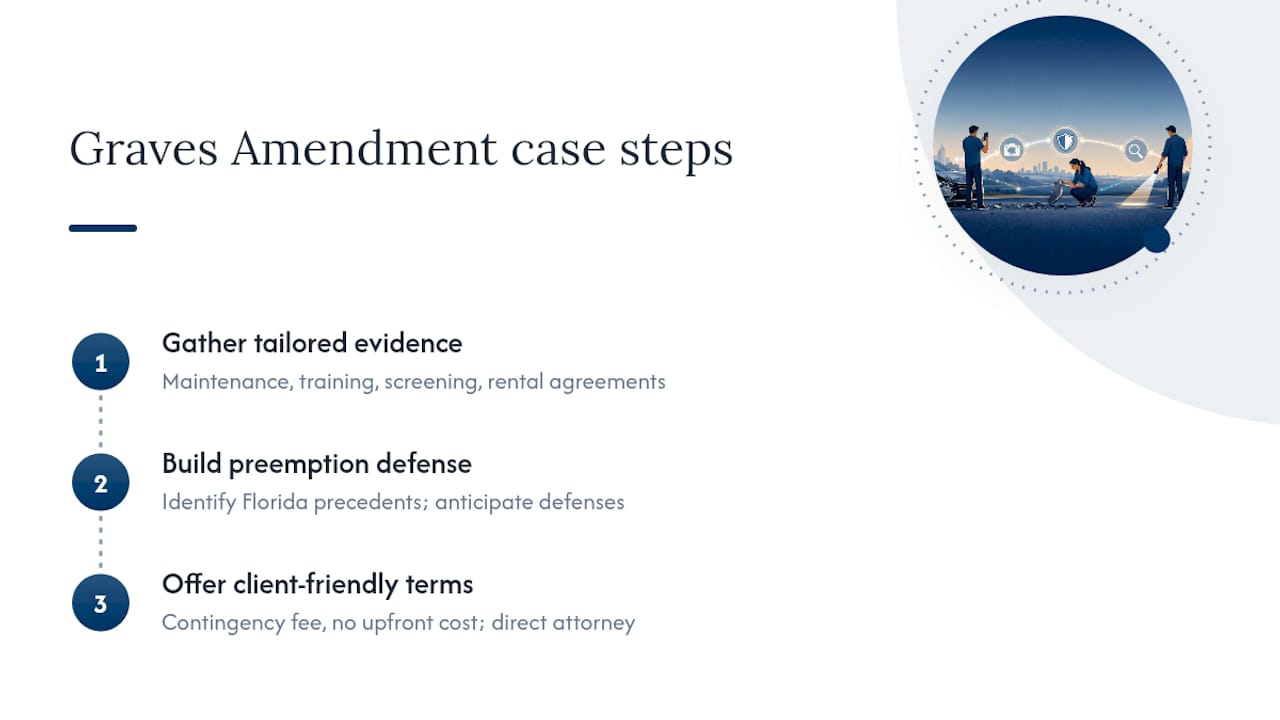 Graves Amendment case steps

1
Gather tailored evidence
Maintenance, training, screening, rental agreements

2
Build preemption defense
Identify Florida precedents; anticipate defenses

3
Offer client-friendly terms
Contingency fee, no upfront cost; direct attorney